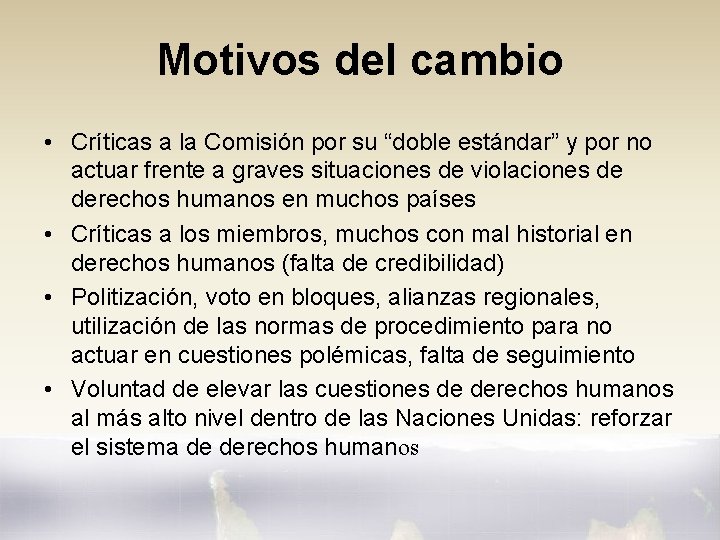 Motivos del cambio

• Críticas a la Comisión por su “doble estándar” y por no actuar frente a graves situaciones de violaciones de derechos humanos en muchos países

• Críticas a los miembros, muchos con mal historial en derechos humanos (falta de credibilidad)

• Politización, voto en bloques, alianzas regionales, utilización de las normas de procedimiento para no actuar en cuestiones polémicas, falta de seguimiento

• Voluntad de elevar las cuestiones de derechos humanos al más alto nivel dentro de las Naciones Unidas: reforzar el sistema de derechos humanos